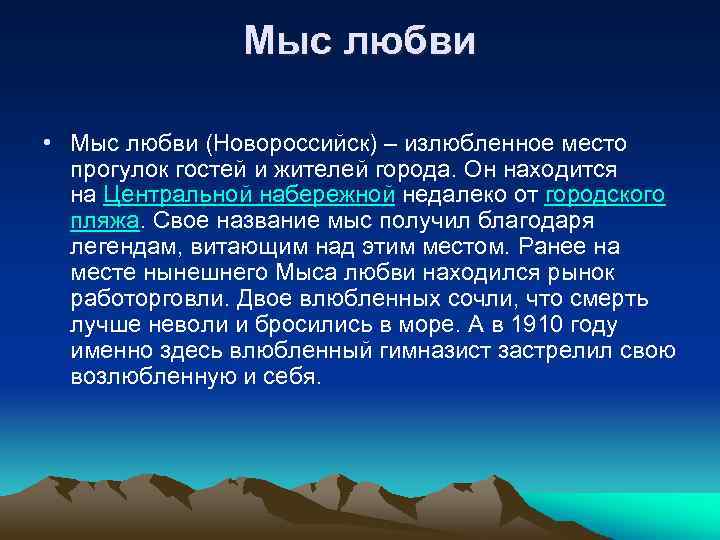 Мыс любви

• Мыс любви (Новороссийск) – излюбленное место прогулок гостей и жителей города. Он находится на Центральной набережной недалеко от городского пляжа. Свое название мыс получил благодаря легендам, витающим над этим местом. Ранее на месте нынешнего Мыса любви находился рынок работорговли. Двое влюбленных сочли, что смерть лучше неволи и бросились в море. А в 1910 году именно здесь влюбленный гимназист застрелил свою возлюбленную и себя.